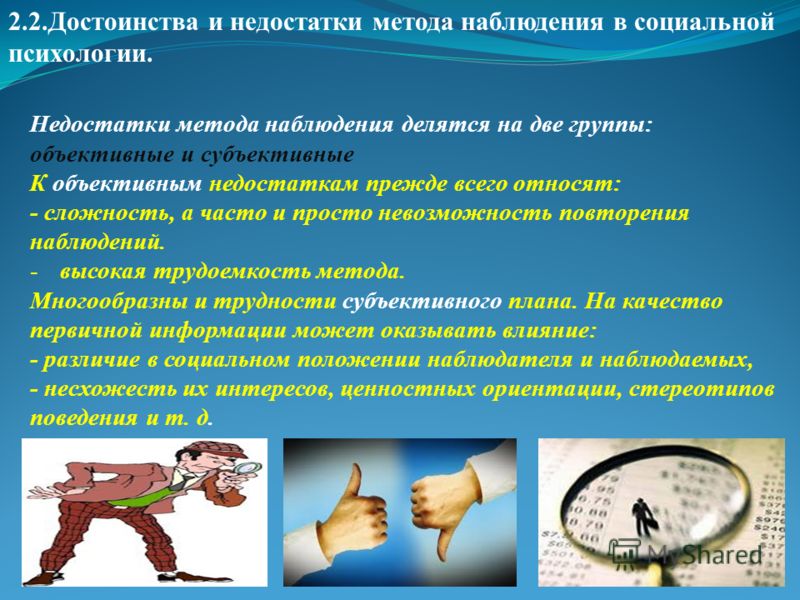 2.2.Достоинства и недостатки метода наблюдения в социальной психологии.

Недостатки метода наблюдения делятся на две группы: объективные и субъективные
К объективным недостаткам прежде всего относят:
- сложность, а часто и просто невозможность повторения наблюдений.
- высокая трудоемкость метода.
Многообразны и трудности субъективного плана. На качество первичной информации может оказывать влияние:
- различие в социальном положении наблюдателя и наблюдаемых,
- несхожесть их интересов, ценностных ориентации, стереотипов поведения и т. д.

MyShared